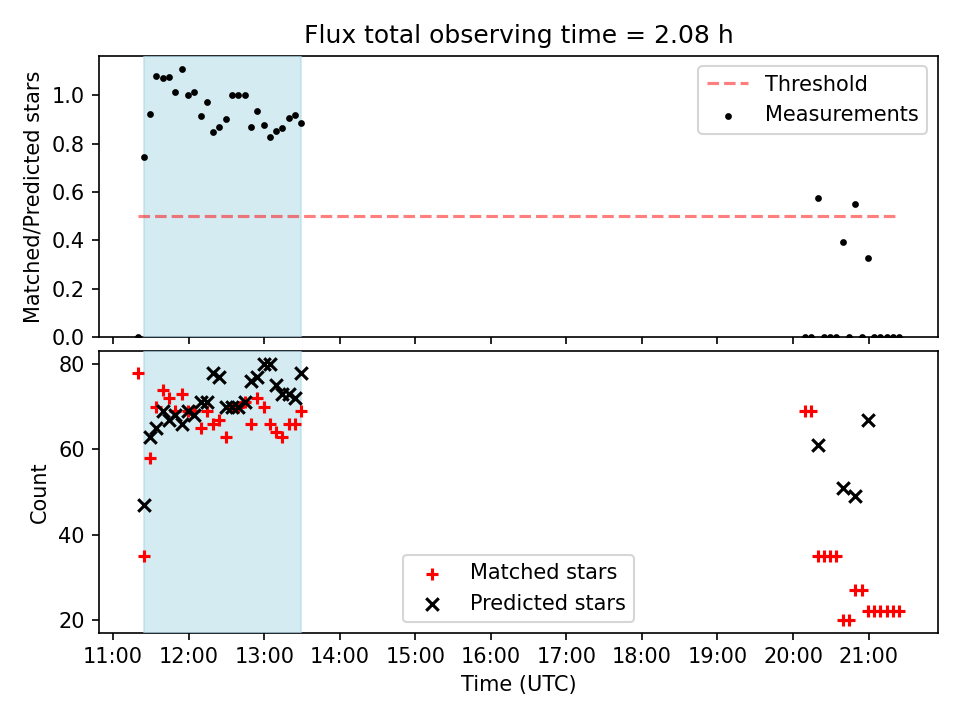 Flux total observing time = 2.08 h

Matched/Predicted stars

1.0
0.8
0.6
0.4
0.2
0.0

Threshold
Measurements

Count

80
60
40
20

Matched stars
Predicted stars

11:00 12:00 13:00 14:00 15:00 16:00 17:00 18:00 19:00 20:00 21:00

Time (UTC)